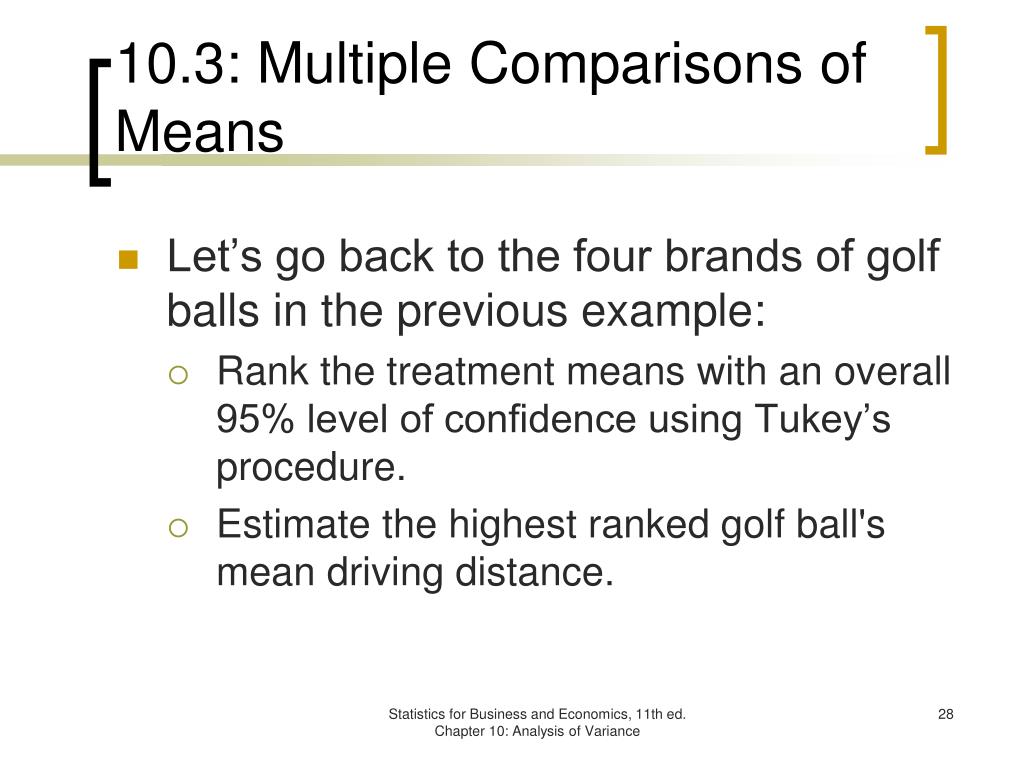 10.3: Multiple Comparisons of Means

Let’s go back to the four brands of golf balls in the previous example:

Rank the treatment means with an overall 95% level of confidence using Tukey’s procedure.

Estimate the highest ranked golf ball's mean driving distance.

Statistics for Business and Economics, 11th ed.
Chapter 10: Analysis of Variance

28